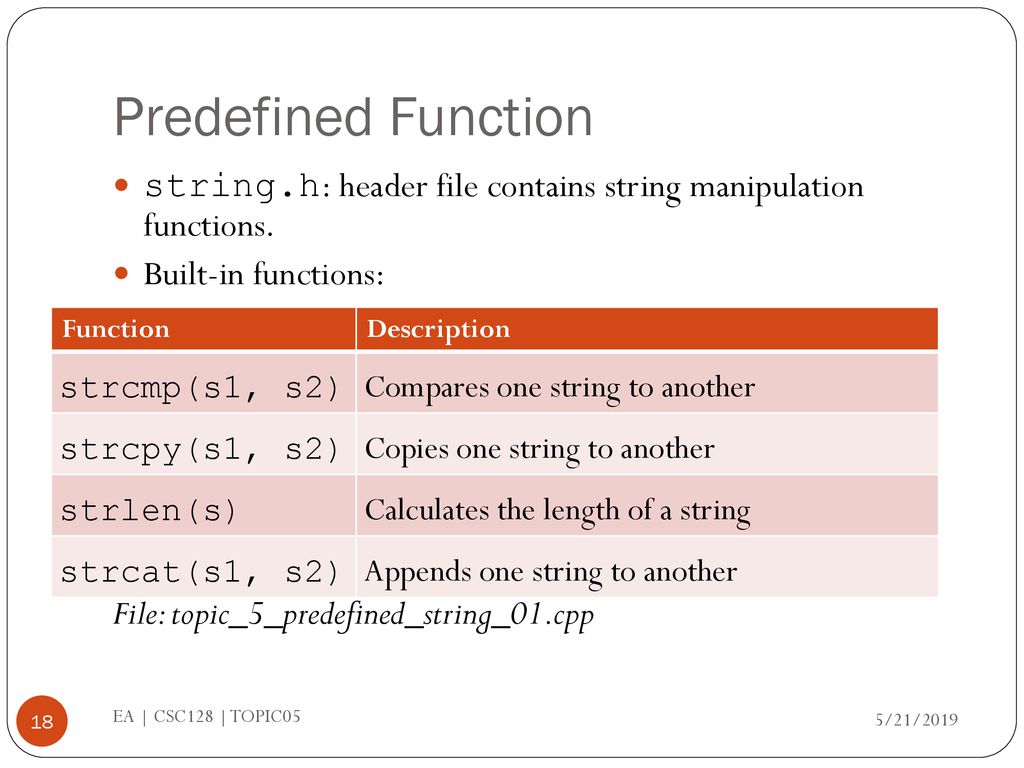 Predefined Function

string.h: header file contains string manipulation functions.

Built-in functions:

| Function | Description |
|---|---|
| strcmp(s1, s2) | Compares one string to another |
| strcpy(s1, s2) | Copies one string to another |
| strlen(s) | Calculates the length of a string |
| strcat(s1, s2) | Appends one string to another |

File: topic_5_predefined_string_01.cpp

18

EA | CSC128 | TOPIC05

5/21/2019